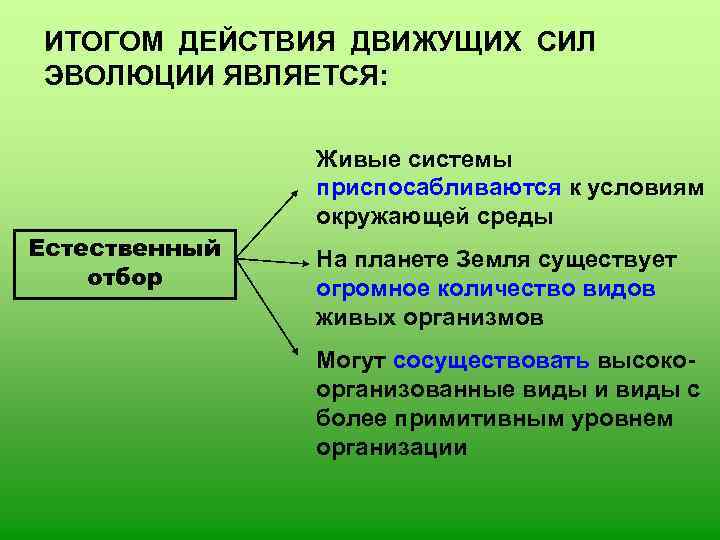 ИТОГОМ ДЕЙСТВИЯ ДВИЖУЩИХ СИЛ ЭВОЛЮЦИИ ЯВЛЯЕТСЯ:

Естественный отбор

Живые системы приспосабливаются к условиям окружающей среды

На планете Земля существует огромное количество видов живых организмов

Могут сосуществовать высокоорганизованные виды и виды с более примитивным уровнем организации